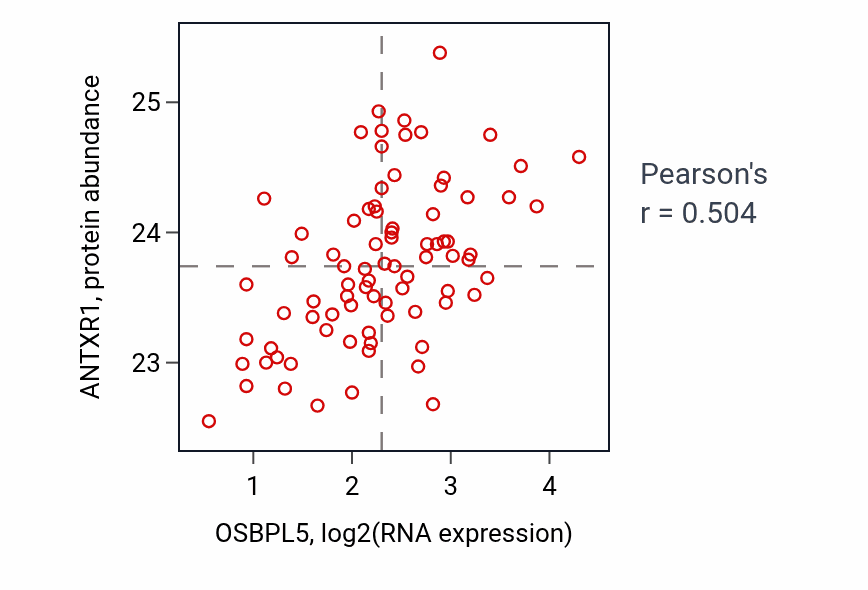 ANTXR1, protein abundance

25
24
23

1
2
3
4

OSBPL5, log2(RNA expression)

Pearson's
r = 0.504